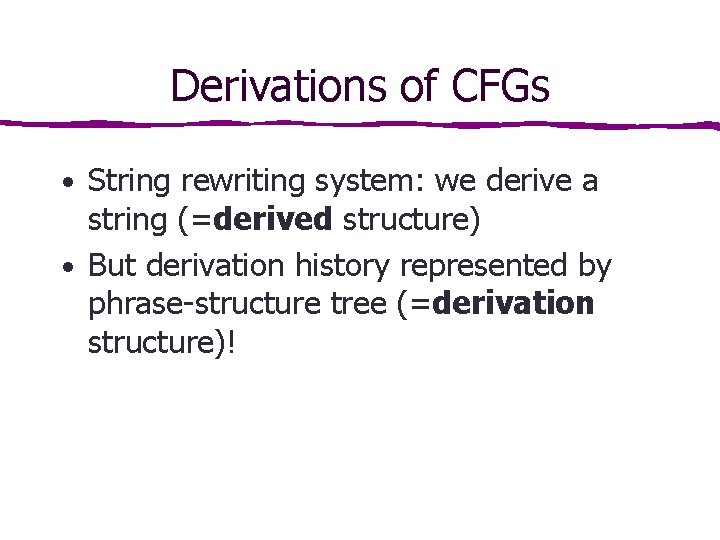 Derivations of CFGs

• String rewriting system: we derive a string (=**derived** structure)

• But derivation history represented by phrase-structure tree (=**derivation** structure)!